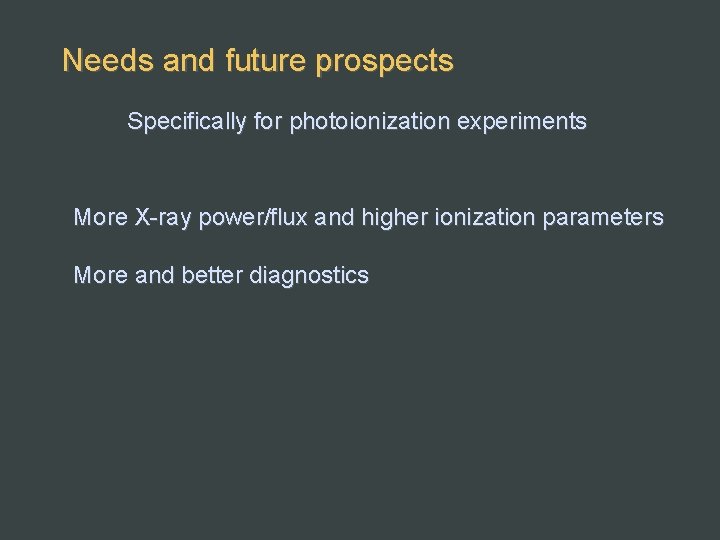 Needs and future prospects

Specifically for photoionization experiments

More X-ray power/flux and higher ionization parameters

More and better diagnostics